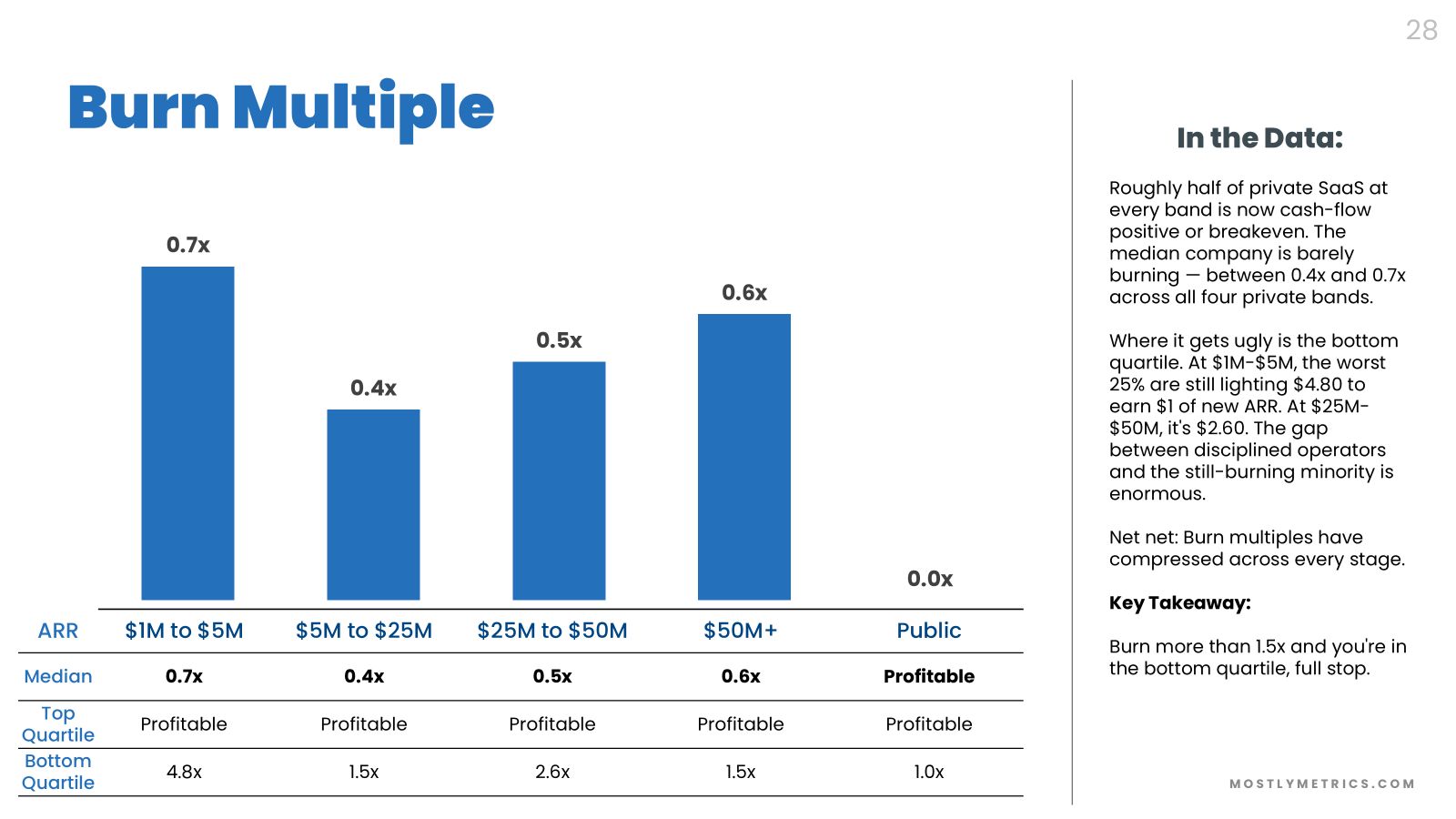 28

Burn Multiple

0.7x

0.4x

0.5x

0.6x

0.0x

| ARR | $1M to $5M | $5M to $25M | $25M to $50M | $50M+ | Public |
|---|---|---|---|---|---|
| Median | 0.7x | 0.4x | 0.5x | 0.6x | Profitable |
| Top Quartile | Profitable | Profitable | Profitable | Profitable | Profitable |
| Bottom Quartile | 4.8x | 1.5x | 2.6x | 1.5x | 1.0x |

In the Data:

Roughly half of private SaaS at every band is now cash-flow positive or breakeven. The median company is barely burning — between 0.4x and 0.7x across all four private bands.

Where it gets ugly is the bottom quartile. At $1M-$5M, the worst 25% are still lighting $4.80 to earn $1 of new ARR. At $25M-$50M, it's $2.60. The gap between disciplined operators and the still-burning minority is enormous.

Net net: Burn multiples have compressed across every stage.

Key Takeaway:

Burn more than 1.5x and you're in the bottom quartile, full stop.

MOSTLYMETRICS.COM